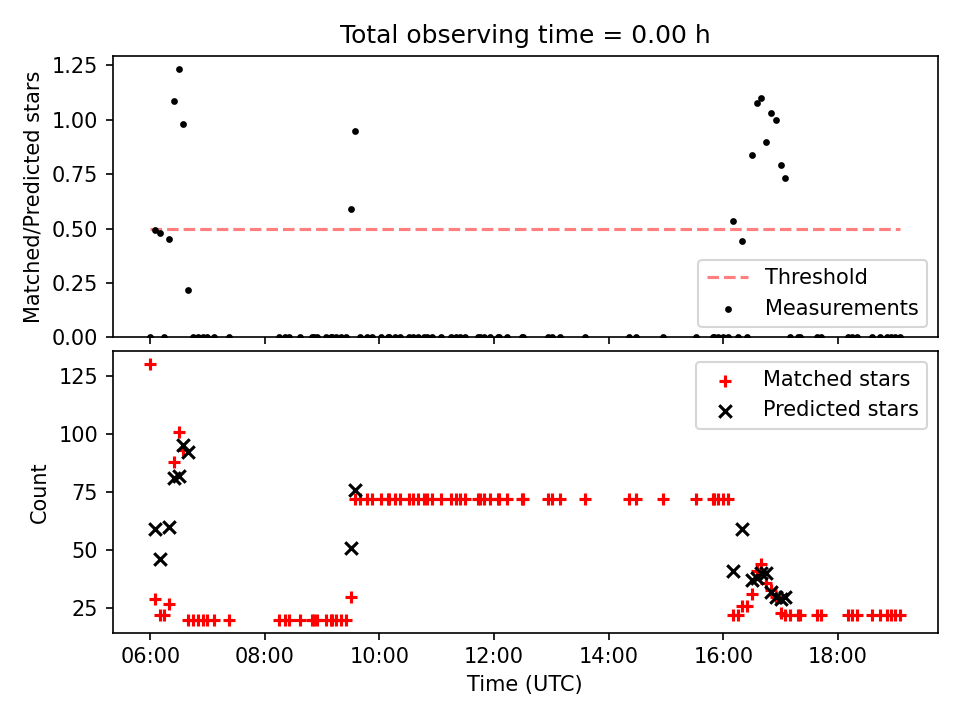 Total observing time = 0.00 h

Matched/Predicted stars

1.25
1.00
0.75
0.50
0.25
0.00

Threshold
Measurements

Count

125
100
75
50
25

Matched stars
Predicted stars

06:00
08:00
10:00
12:00
14:00
16:00
18:00

Time (UTC)